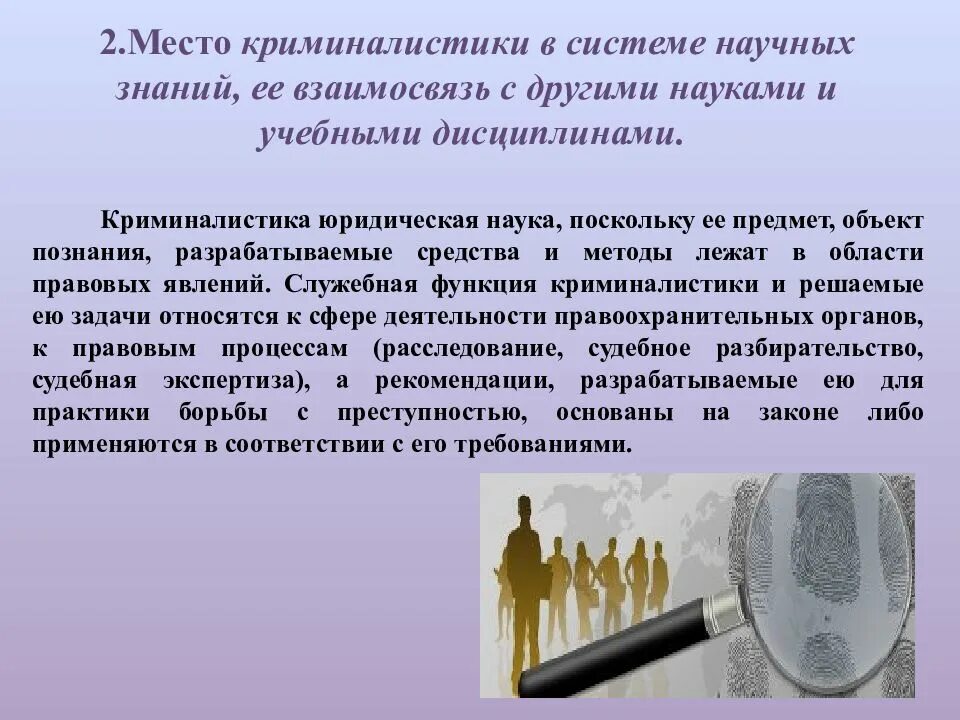 2.Место криминалистики в системе научных знаний, ее взаимосвязь с другими науками и учебными дисциплинами.

Криминалистика юридическая наука, поскольку ее предмет, объект познания, разрабатываемые средства и методы лежат в области правовых явлений. Служебная функция криминалистики и решаемые ею задачи относятся к сфере деятельности правоохранительных органов, к правовым процессам (расследование, судебное разбирательство, судебная экспертиза), а рекомендации, разрабатываемые ею для практики борьбы с преступностью, основаны на законе либо применяются в соответствии с его требованиями.